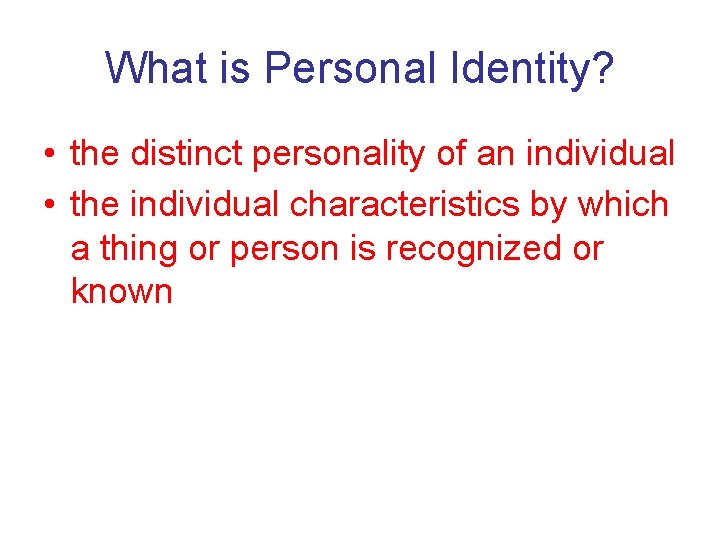 What is Personal Identity?

• the distinct personality of an individual
• the individual characteristics by which a thing or person is recognized or known